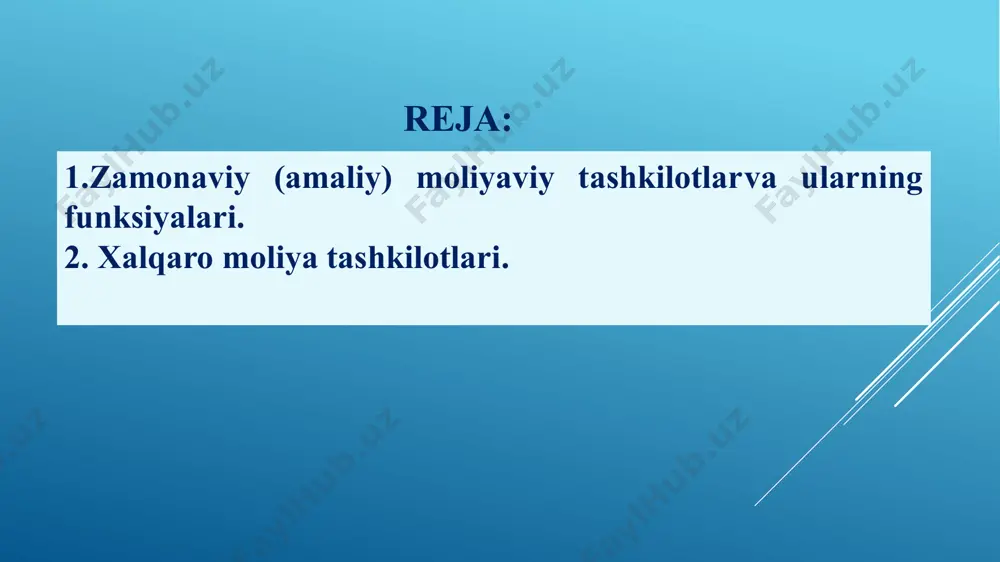 REJA:

1.Zamonaviy (amaliy) moliyaviy tashkilotlarva ularning funksiyalari.
2. Xalqaro moliya tashkilotlari.

FaylHub.uz